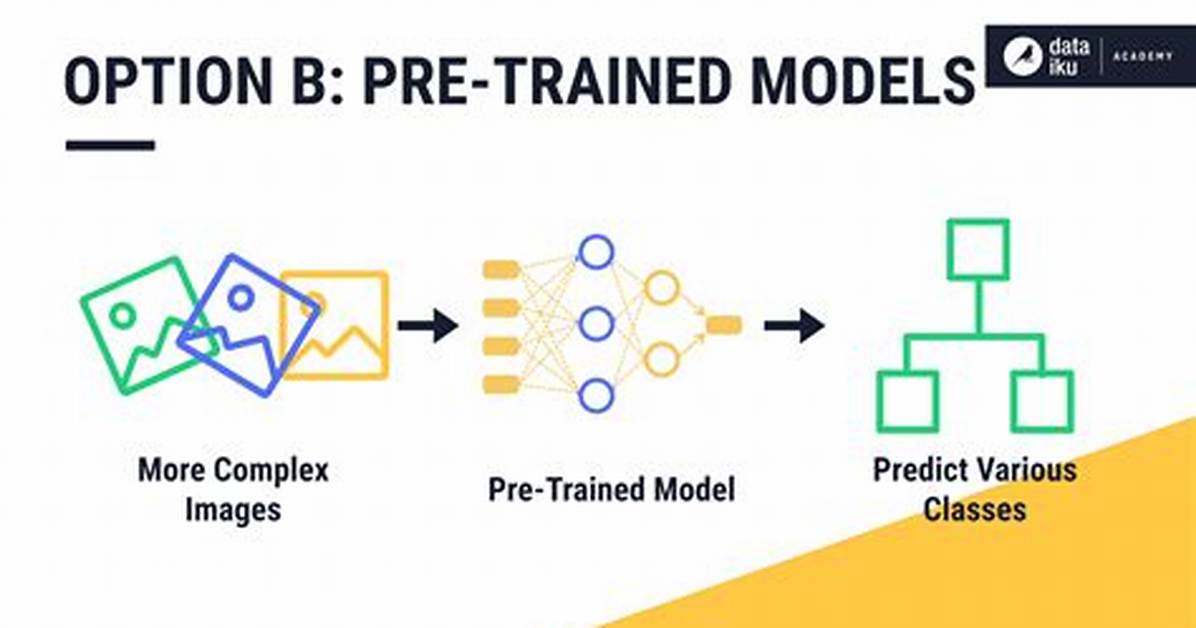 OPTION B: PRE-TRAINED MODELS

data iku ACADEMY

More Complex Images

Pre-Trained Model

Predict Various Classes